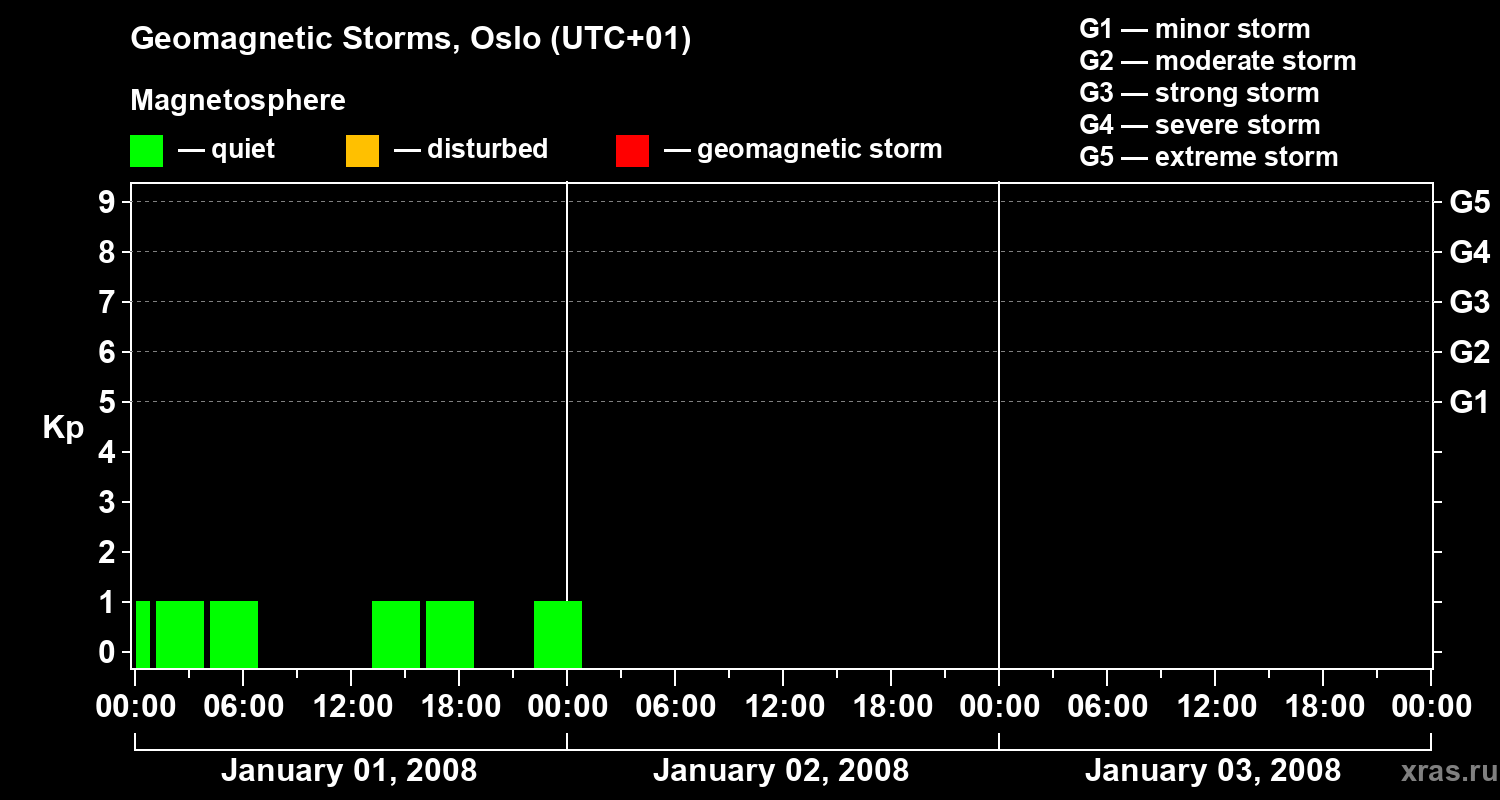 Geomagnetic Storms, Oslo (UTC+01)

Magnetosphere

— quiet — disturbed — geomagnetic storm

G1 — minor storm
G2 — moderate storm
G3 — strong storm
G4 — severe storm
G5 — extreme storm

Kp

9
8
7
6
5
4
3
2
1
0

G5
G4
G3
G2
G1

00:00 06:00 12:00 18:00 00:00 06:00 12:00 18:00 00:00 06:00 12:00 18:00 00:00

January 01, 2008
January 02, 2008
January 03, 2008

xras.ru